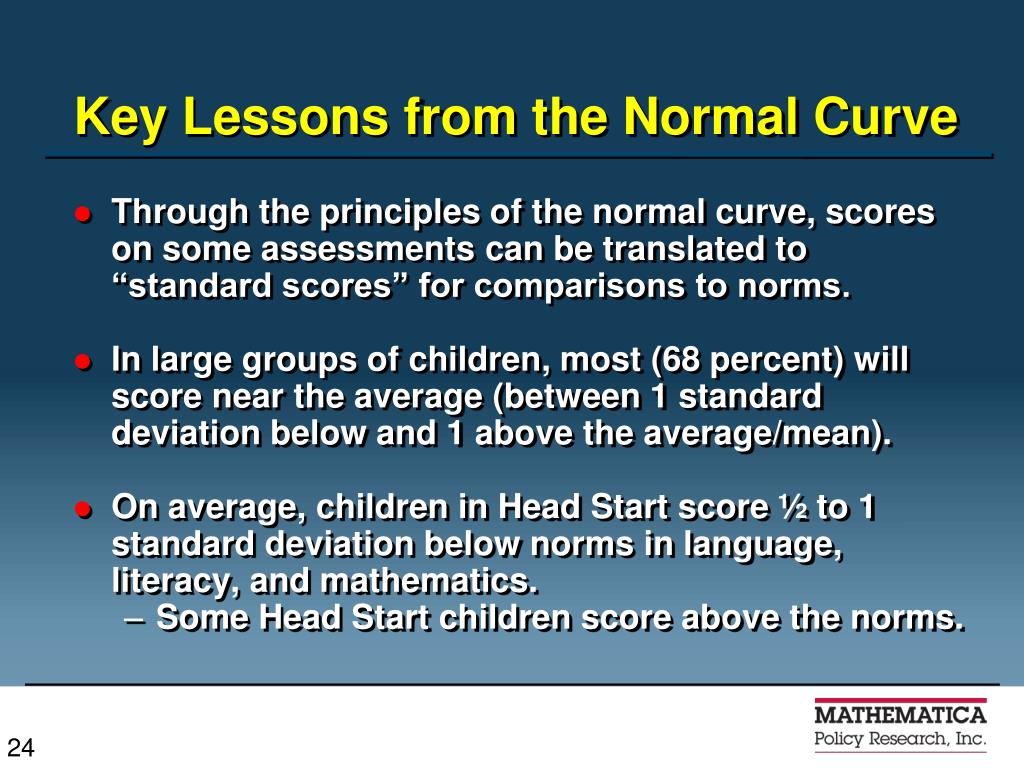 Key Lessons from the Normal Curve

● Through the principles of the normal curve, scores on some assessments can be translated to “standard scores” for comparisons to norms.

● In large groups of children, most (68 percent) will score near the average (between 1 standard deviation below and 1 above the average/mean).

● On average, children in Head Start score ½ to 1 standard deviation below norms in language, literacy, and mathematics.
– Some Head Start children score above the norms.

24

MATHEMATICA
Policy Research, Inc.